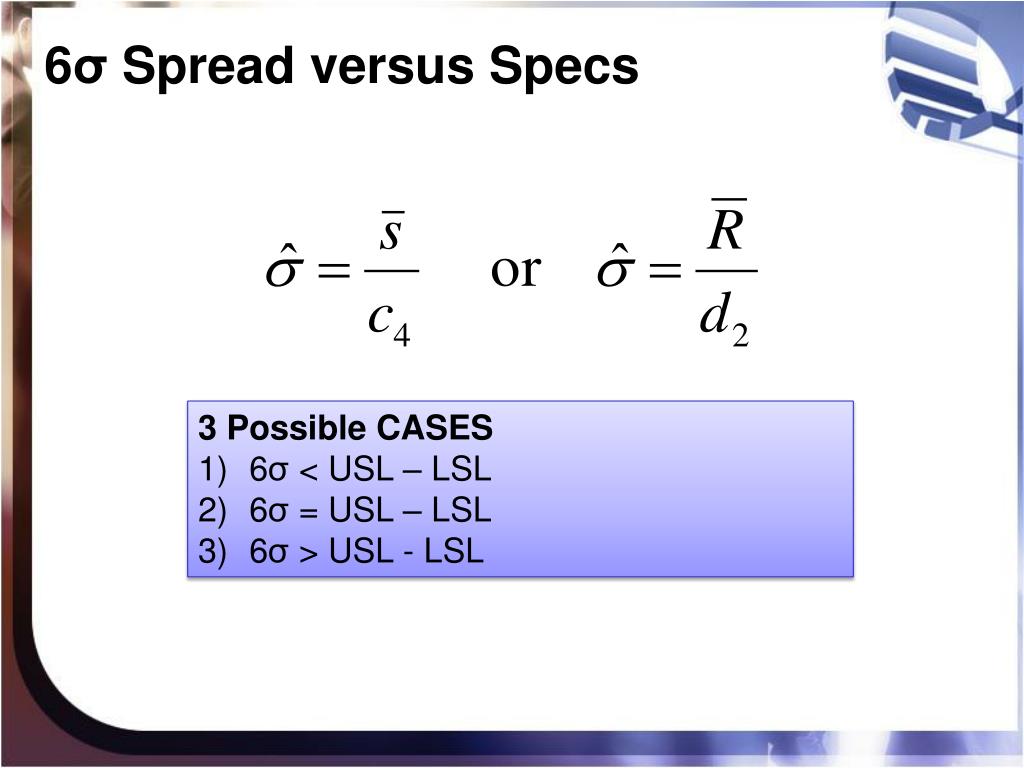 6σ Spread versus Specs

$\hat{\sigma} = \frac{\bar{s}}{c_4}$ or $\hat{\sigma} = \frac{\bar{R}}{d_2}$

3 Possible CASES
1) 6σ < USL – LSL
2) 6σ = USL – LSL
3) 6σ > USL - LSL